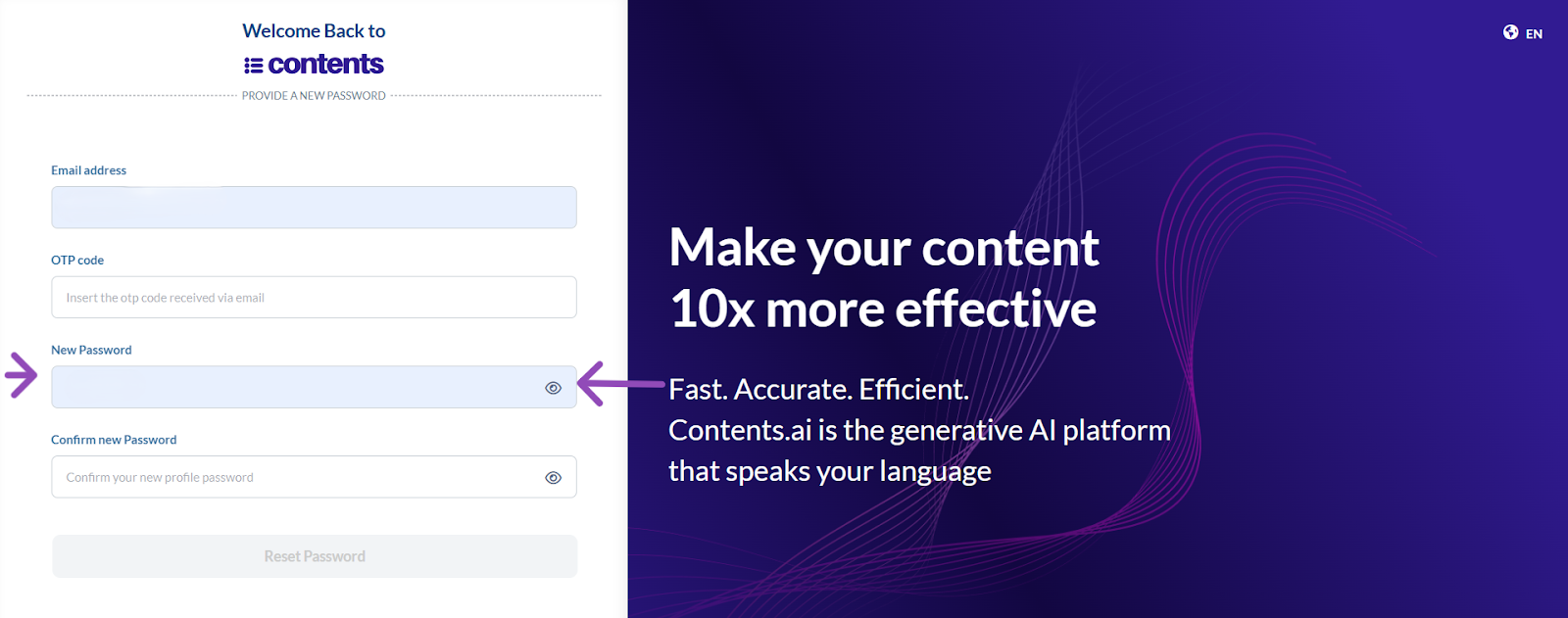 Welcome Back to
contents
PROVIDE A NEW PASSWORD

Email address

OTP code
Insert the otp code received via email

New Password

Confirm new Password
Confirm your new profile password

Reset Password

EN

Make your content 10x more effective

Fast. Accurate. Efficient.
Contents.ai is the generative AI platform that speaks your language